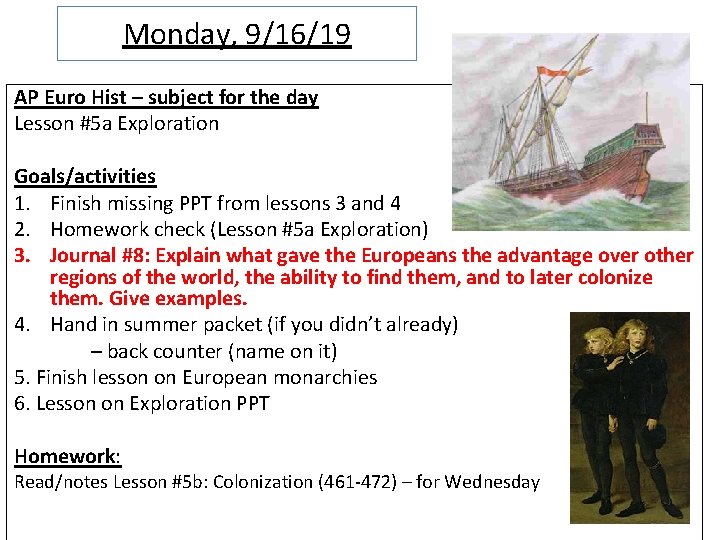 Monday, 9/16/19

AP Euro Hist – subject for the day
Lesson #5a Exploration

Goals/activities
1. Finish missing PPT from lessons 3 and 4
2. Homework check (Lesson #5a Exploration)
3. Journal #8: Explain what gave the Europeans the advantage over other regions of the world, the ability to find them, and to later colonize them. Give examples.
4. Hand in summer packet (if you didn't already)
– back counter (name on it)
5. Finish lesson on European monarchies
6. Lesson on Exploration PPT

Homework:
Read/notes Lesson #5b: Colonization (461-472) – for Wednesday